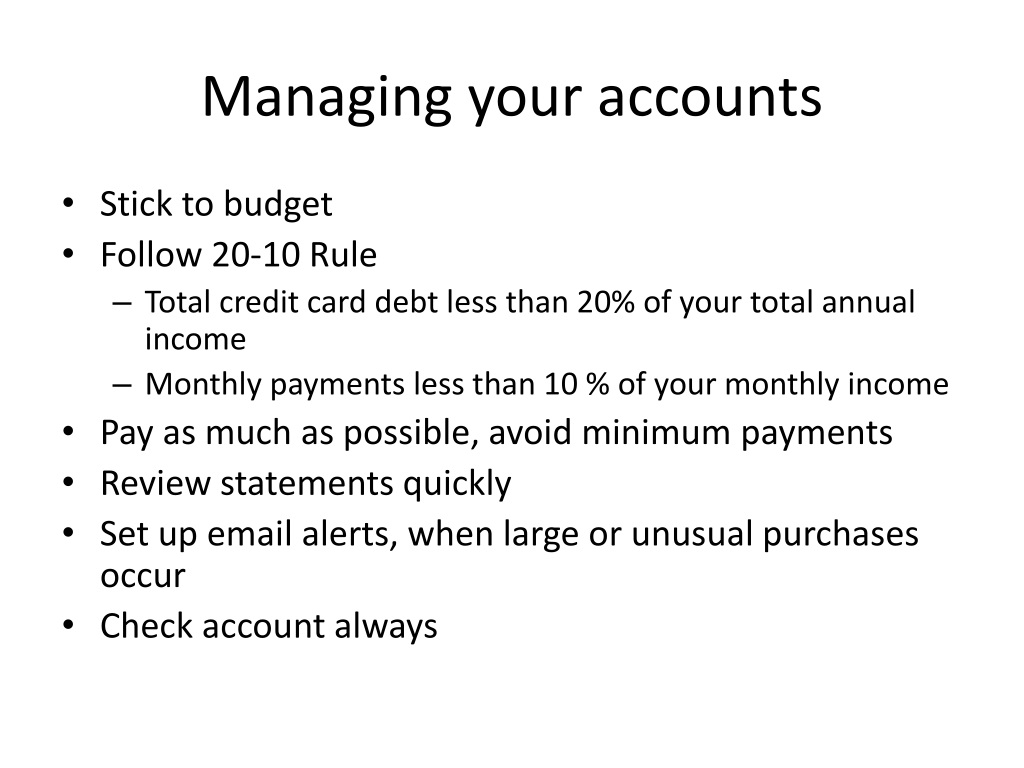 Managing your accounts

• Stick to budget
• Follow 20-10 Rule
– Total credit card debt less than 20% of your total annual income
– Monthly payments less than 10 % of your monthly income
• Pay as much as possible, avoid minimum payments
• Review statements quickly
• Set up email alerts, when large or unusual purchases occur
• Check account always